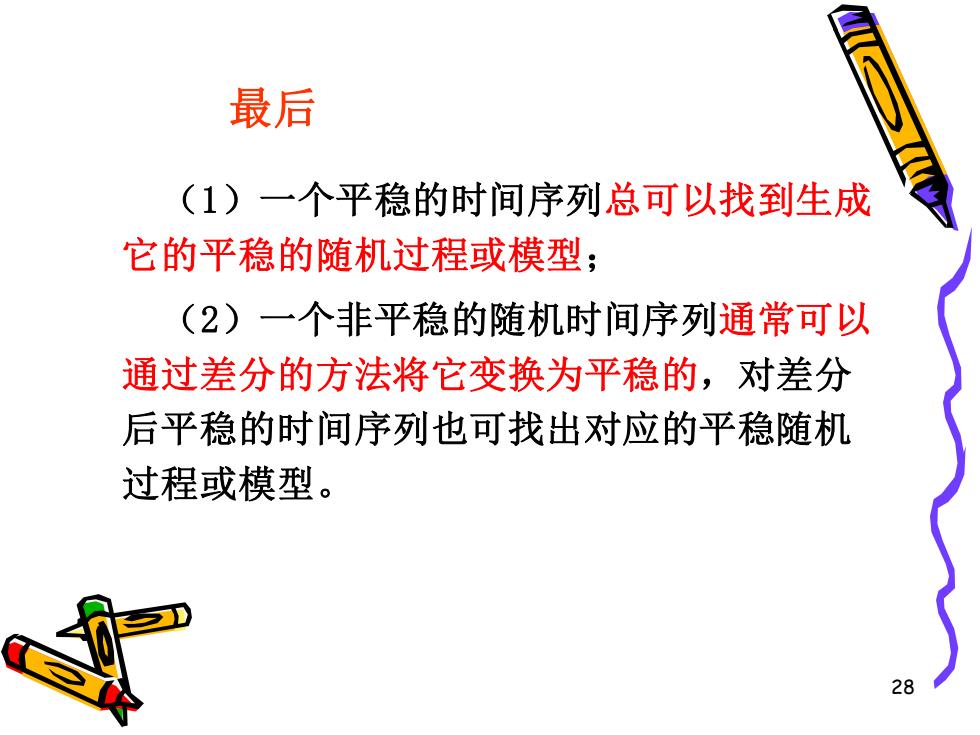 最后

（1）一个平稳的时间序列总可以找到生成它的平稳的随机过程或模型；

（2）一个非平稳的随机时间序列通常可以通过差分的方法将它变换为平稳的，对差分后平稳的时间序列也可找出对应的平稳随机过程或模型。

28